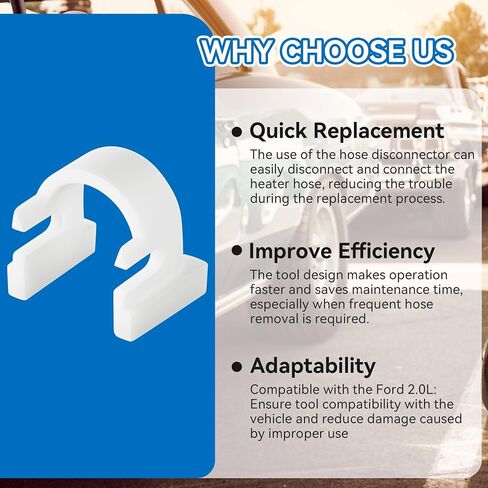 WHY CHOOSE US

• Quick Replacement

The use of the hose disconnector can easily disconnect and connect the heater hose, reducing the trouble during the replacement process.

• Improve Efficiency

The tool design makes operation faster and saves maintenance time, especially when frequent hose removal is required.

• Adaptability

Compatible with the Ford 2.0L: Ensure tool compatibility with the vehicle and reduce damage caused by improper use